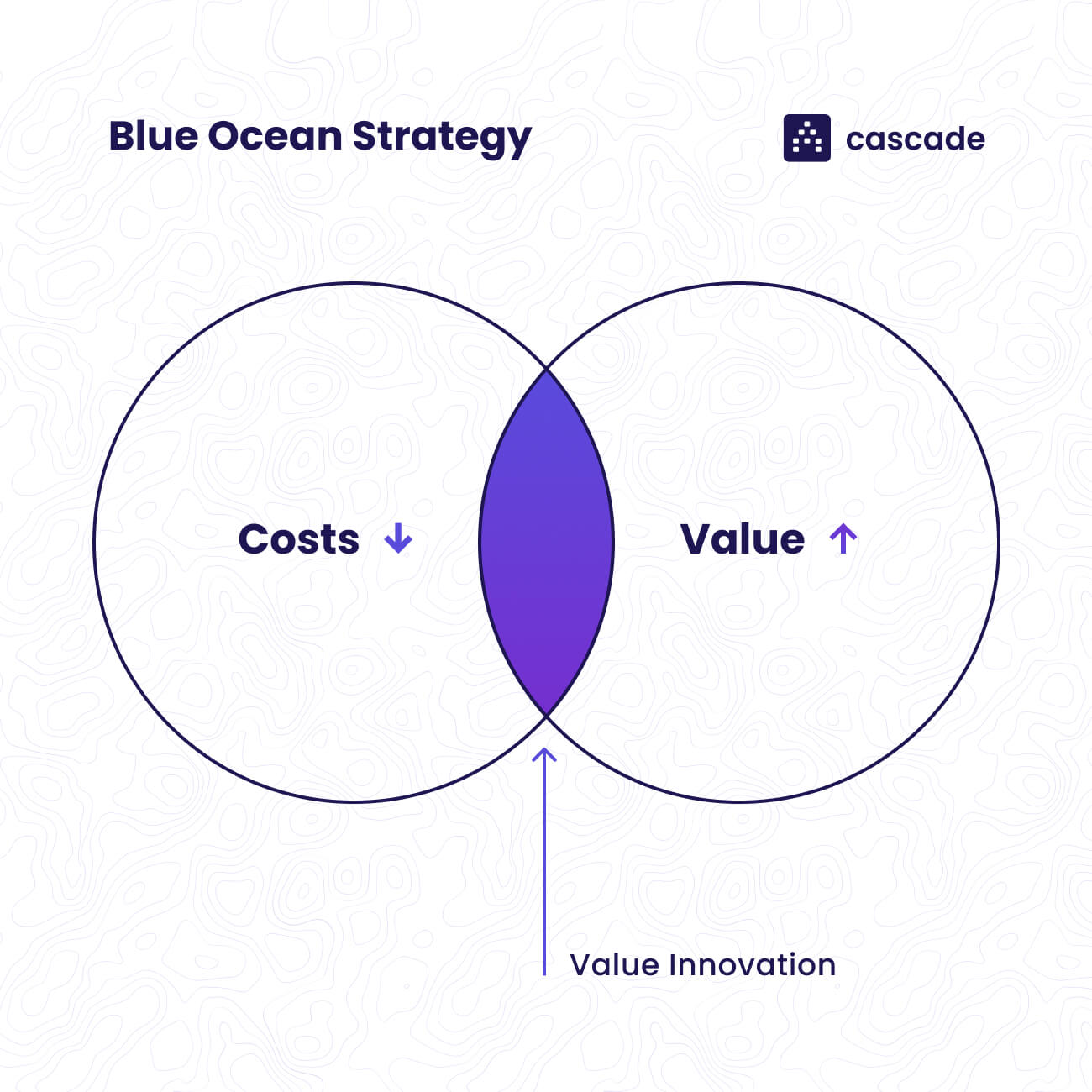 Blue Ocean Strategy

cascade

Costs ↓

Value ↑

Value Innovation